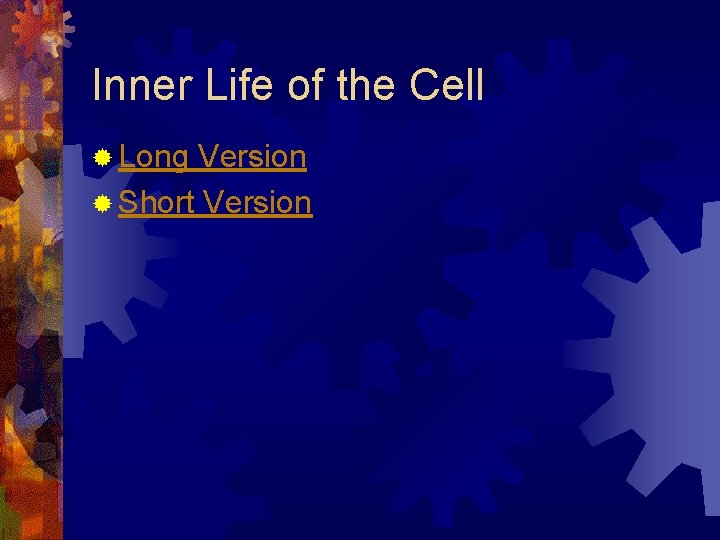 Inner Life of the Cell

Long Version
Short Version